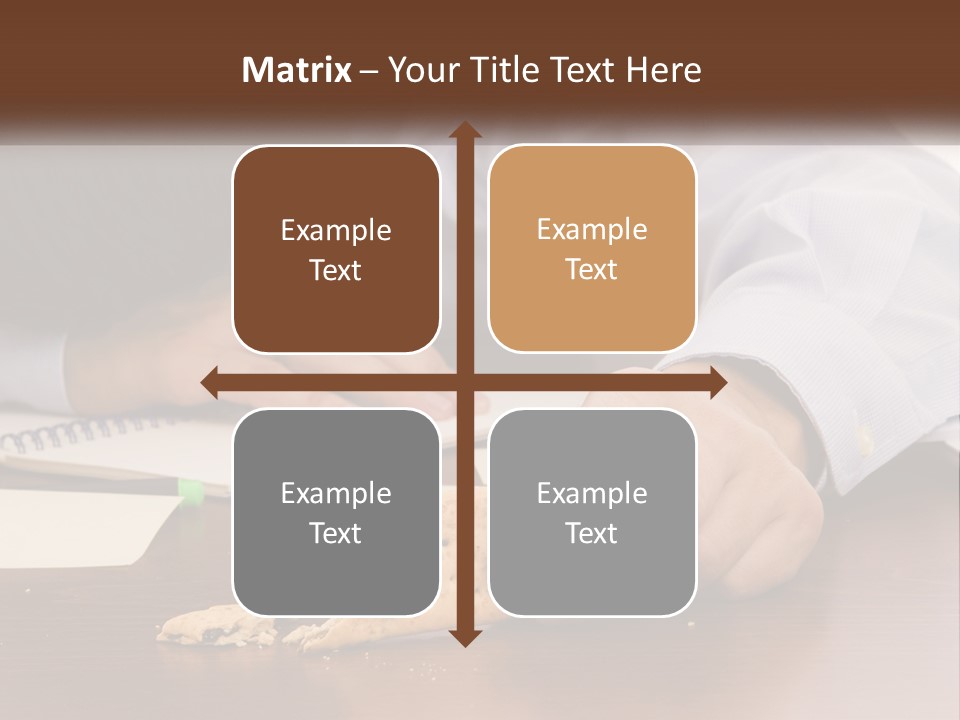 Matrix – Your Title Text Here

Example Text

Example Text

Example Text

Example Text